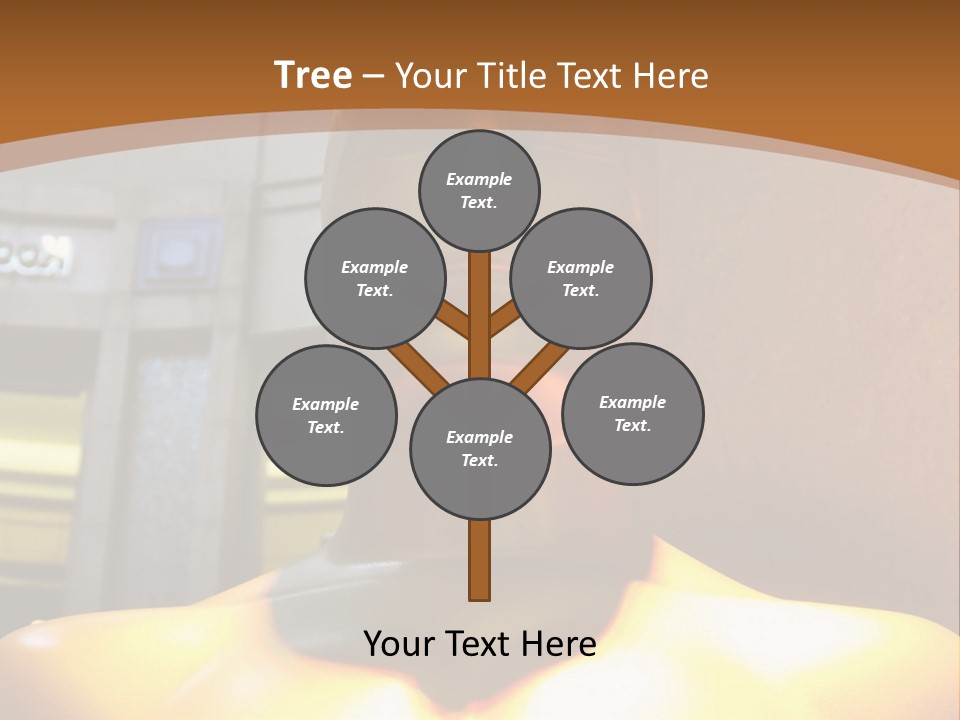 Tree – Your Title Text Here

Example Text.

Example Text.

Example Text.

Example Text.

Example Text.

Example Text.

Your Text Here